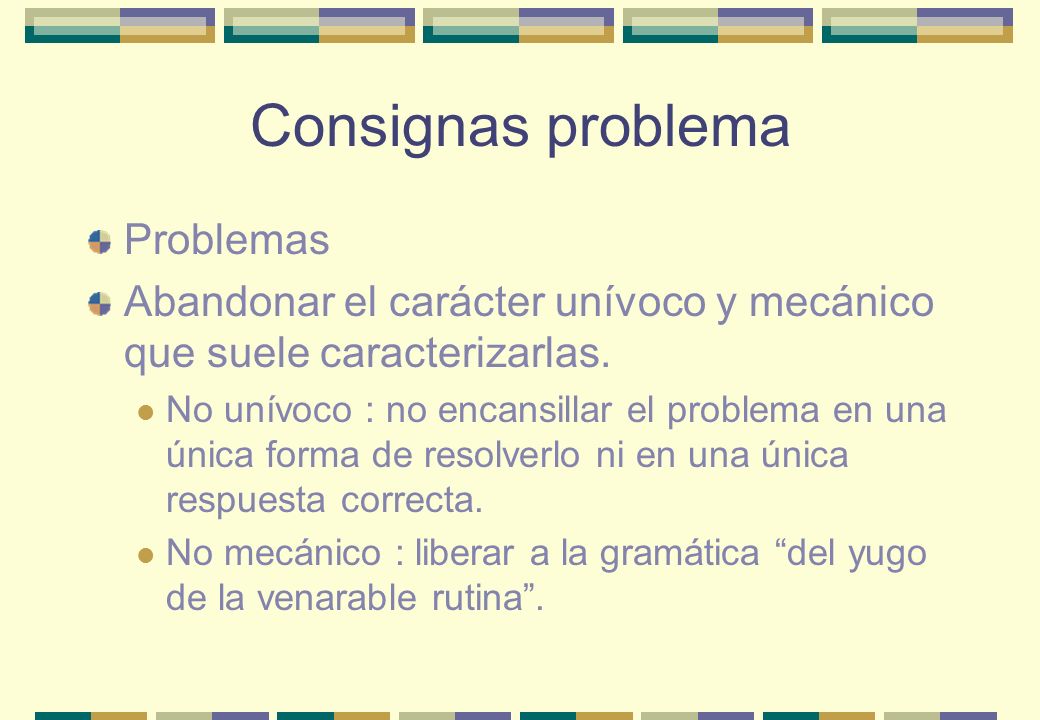 Consignas problema

Problemas

Abandonar el carácter unívoco y mecánico que suele caracterizarlas.

No unívoco : no encansillar el problema en una única forma de resolverlo ni en una única respuesta correcta.

No mecánico : liberar a la gramática “del yugo de la venarable rutina”.